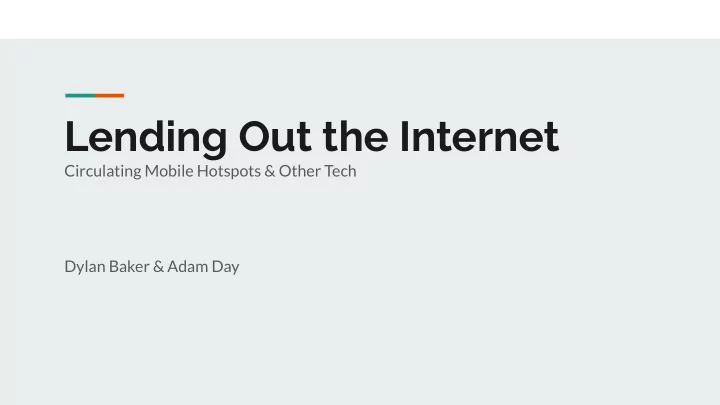 Lending Out the Internet
Circulating Mobile Hotspots & Other Tech

Dylan Baker & Adam Day